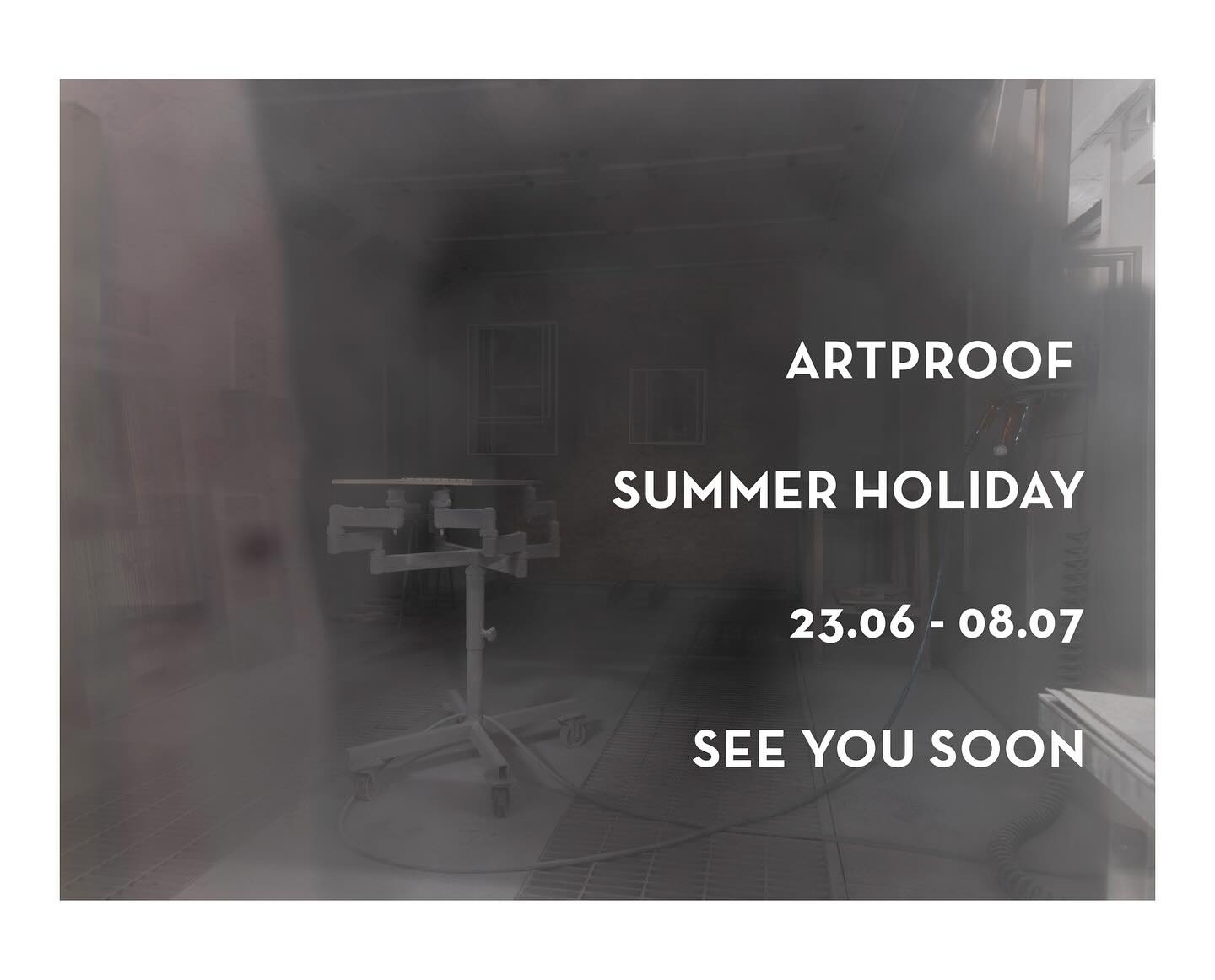 ARTPROOF

SUMMER HOLIDAY

23.06 - 08.07

SEE YOU SOON